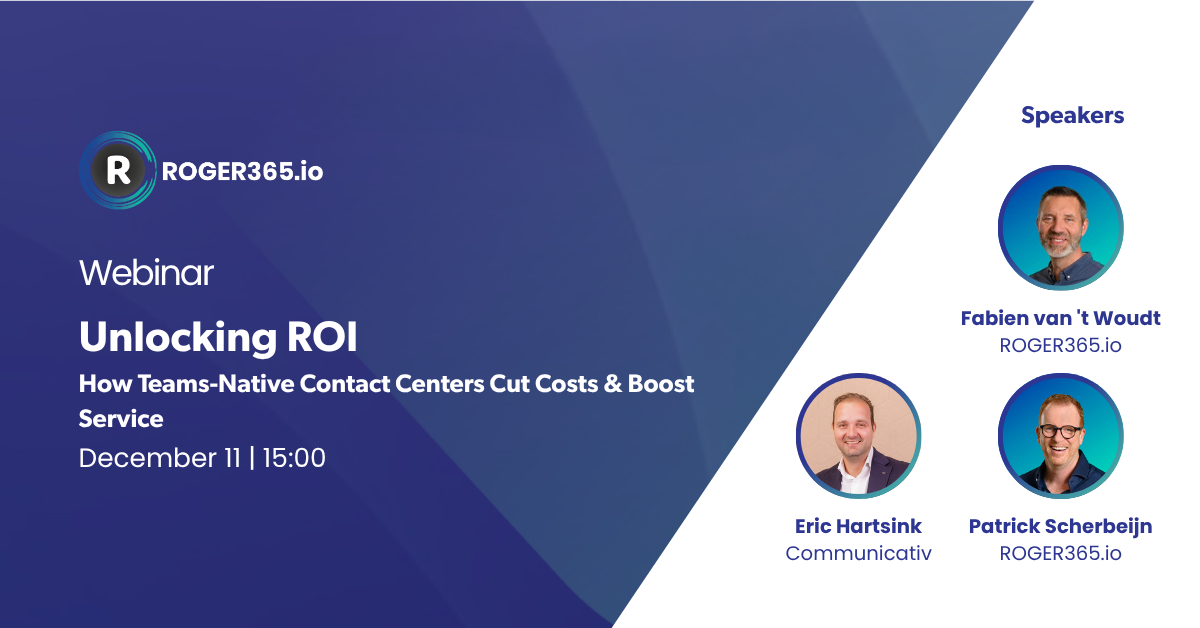 R ROGER365.io

Webinar

Unlocking ROI

How Teams-Native Contact Centers Cut Costs & Boost Service

December 11 | 15:00

Speakers

Fabien van 't Woudt
ROGER365.io

Eric Hartsink
Communicativ

Patrick Scherbeijn
ROGER365.io